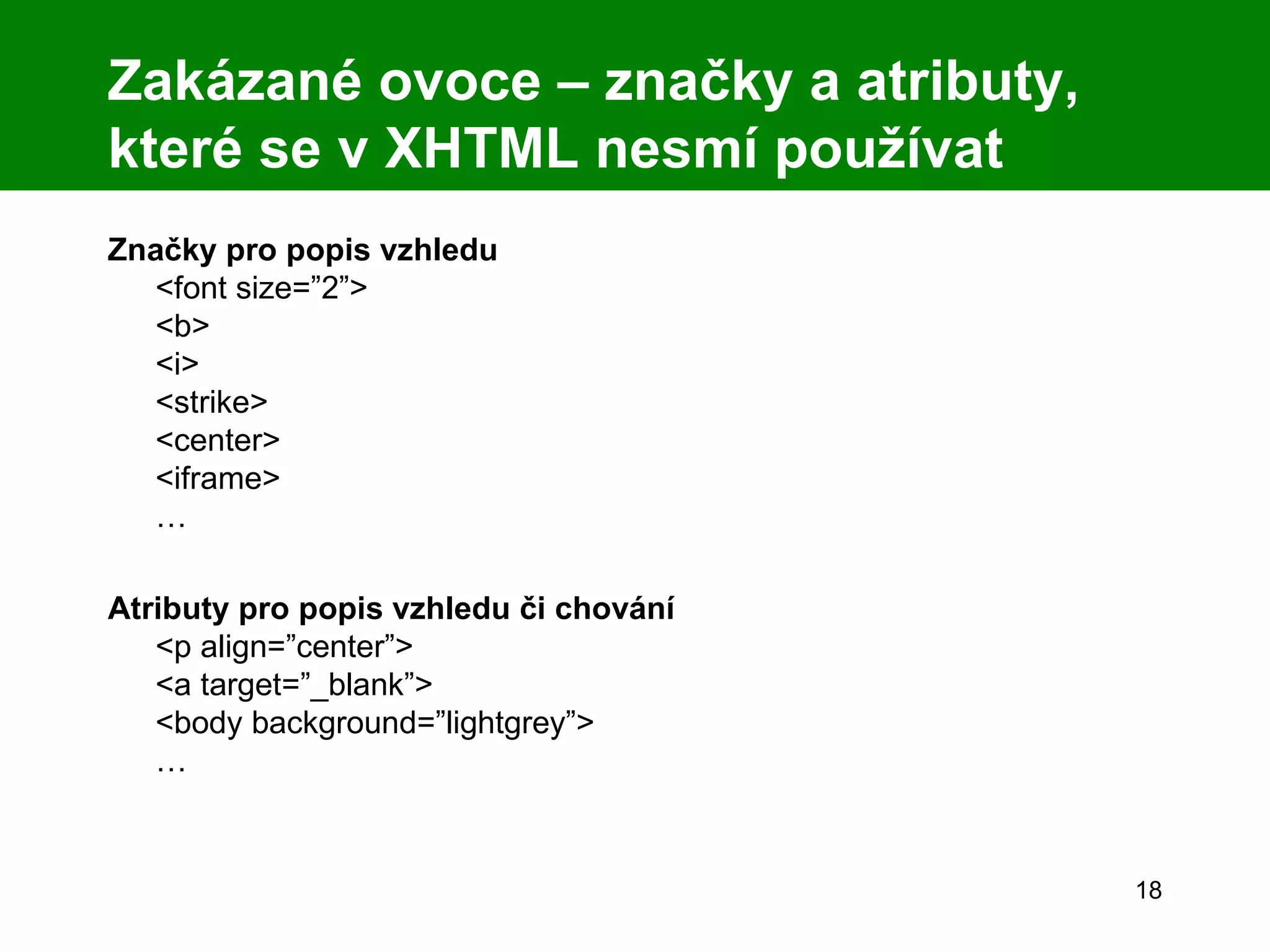 Zakázané ovoce – značky a atributy, které se v XHTML nesmí používat

Značky pro popis vzhledu
<font size=”2”>
<b>
<i>
<strike>
<center>
<iframe>
…

Atributy pro popis vzhledu či chování
<p align=”center”>
<a target=”_blank”>
<body background=”lightgrey”>
…

18